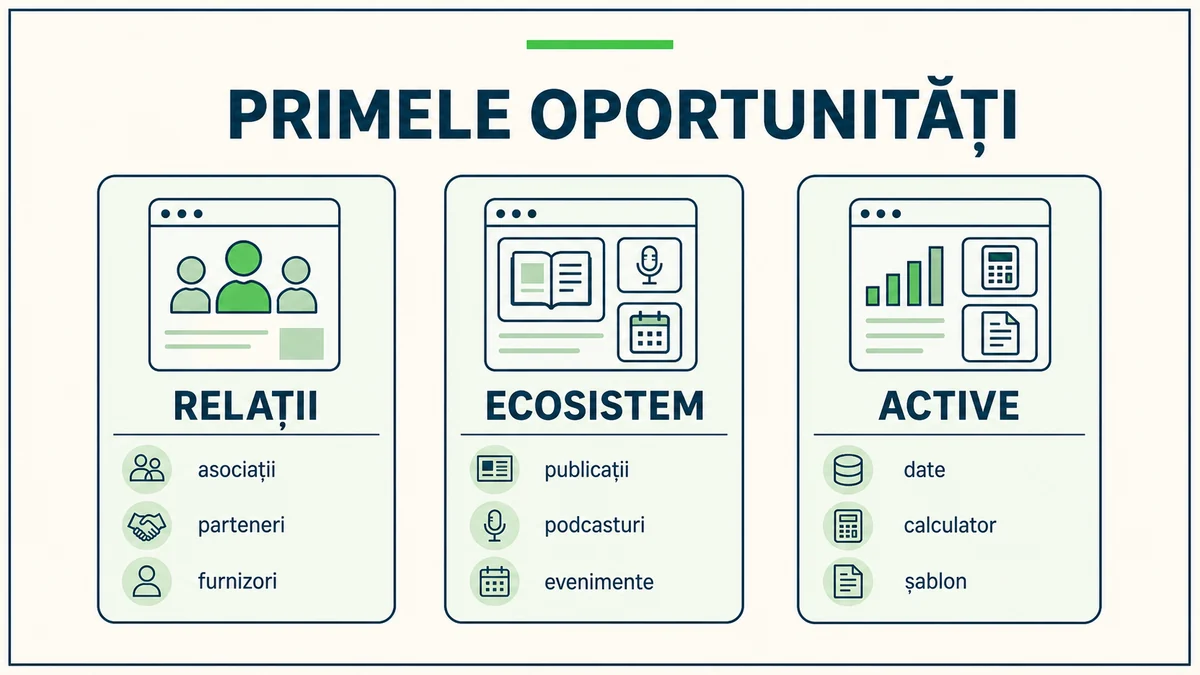 PRIMELE OPORTUNITĂȚI

RELAȚII

asociații

parteneri

furnizori

ECOSISTEM

publicații

podcasturi

evenimente

ACTIVE

date

calculator

șablon